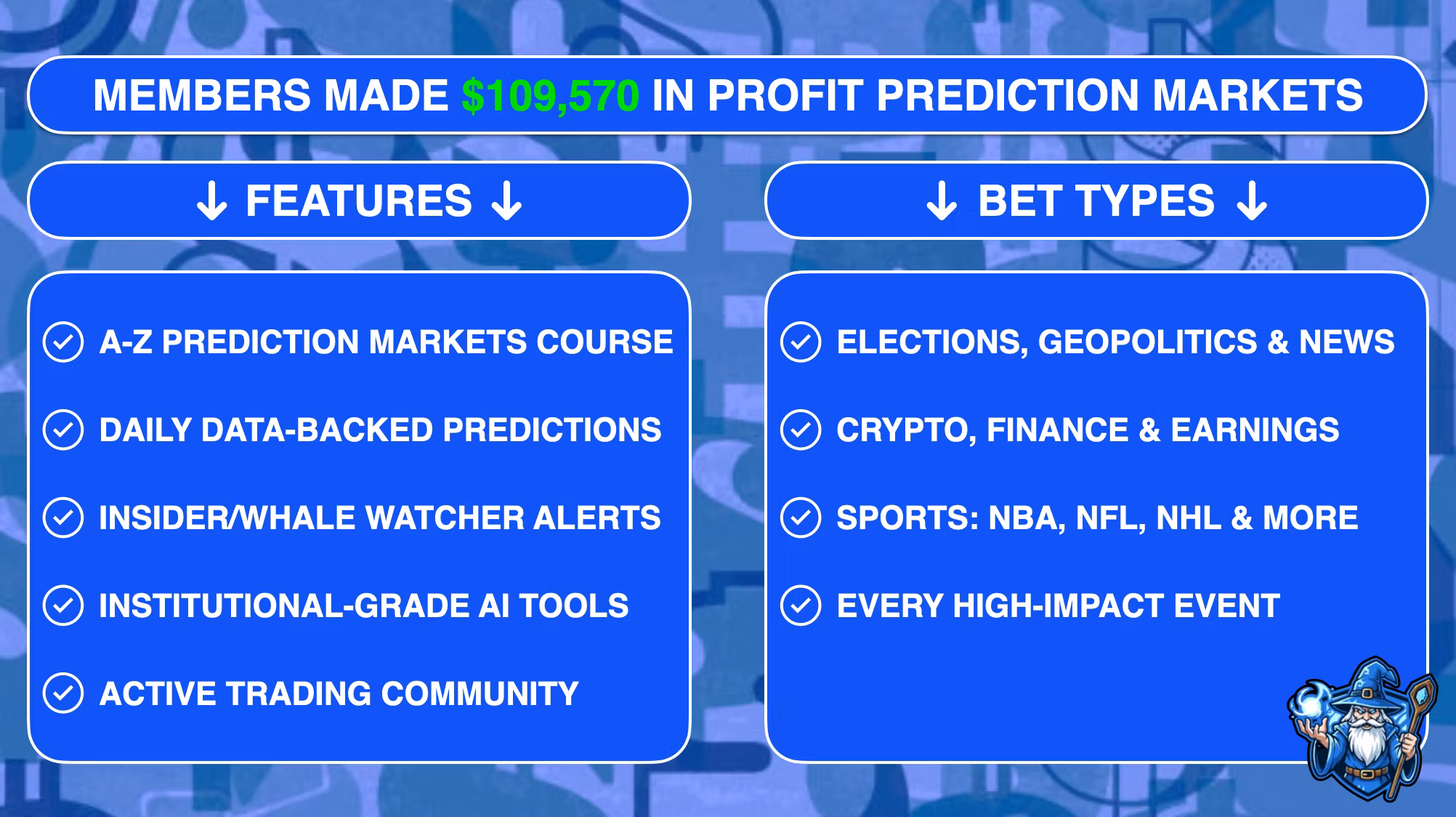 MEMBERS MADE $109,570 IN PROFIT PREDICTION MARKETS

↓ FEATURES ↓

A-Z PREDICTION MARKETS COURSE

DAILY DATA-BACKED PREDICTIONS

INSIDER/WHALE WATCHER ALERTS

INSTITUTIONAL-GRADE AI TOOLS

ACTIVE TRADING COMMUNITY

↓ BET TYPES ↓

ELECTIONS, GEOPOLITICS & NEWS

CRYPTO, FINANCE & EARNINGS

SPORTS: NBA, NFL, NHL & MORE

EVERY HIGH-IMPACT EVENT